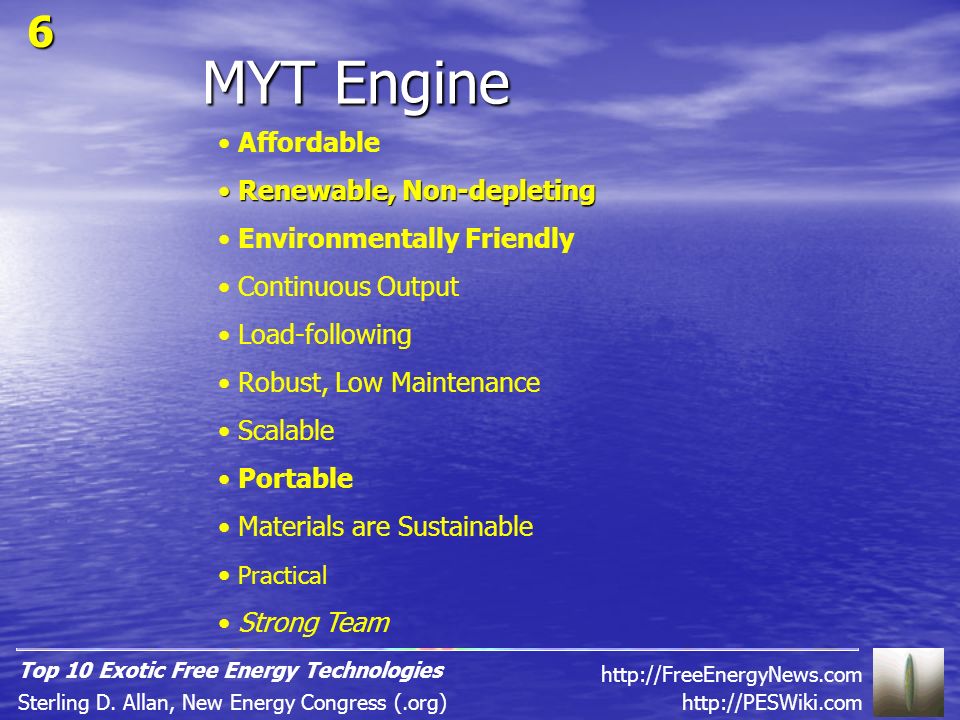 6

MYT Engine

• Affordable
• Renewable, Non-depleting
• Environmentally Friendly
• Continuous Output
• Load-following
• Robust, Low Maintenance
• Scalable
• Portable
• Materials are Sustainable
• Practical
• Strong Team

Top 10 Exotic Free Energy Technologies
Sterling D. Allan, New Energy Congress (.org)

http://FreeEnergyNews.com
http://PESWiki.com